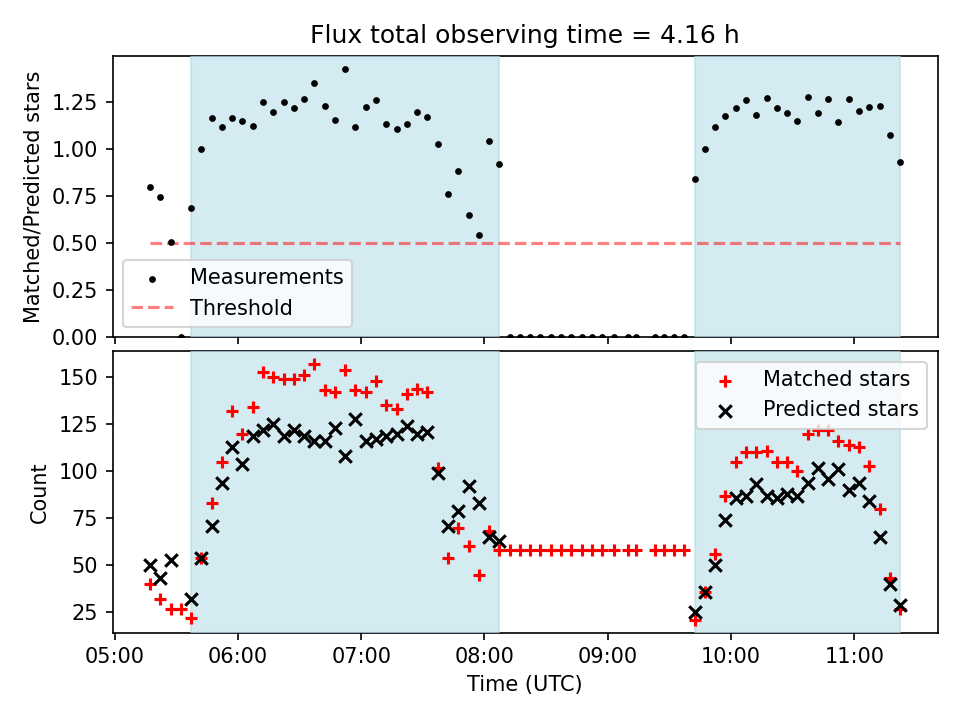 Flux total observing time = 4.16 h

Matched/Predicted stars

1.25
1.00
0.75
0.50
0.25
0.00

Measurements
Threshold

Count

150
125
100
75
50
25

Matched stars
Predicted stars

05:00 06:00 07:00 08:00 09:00 10:00 11:00

Time (UTC)